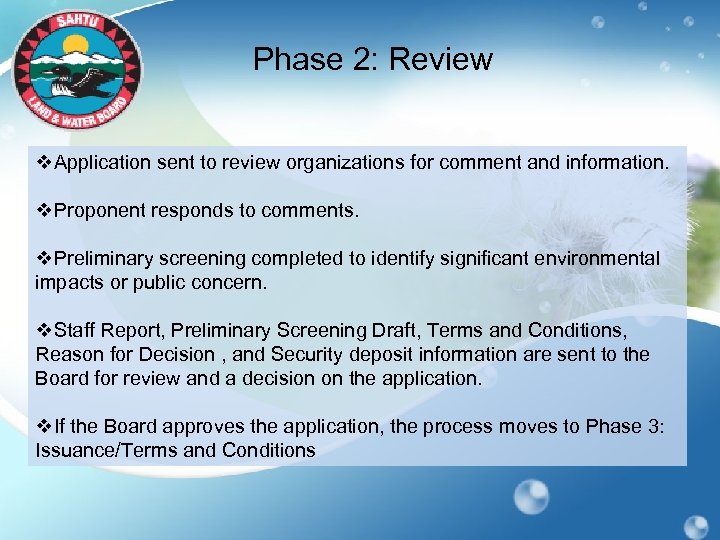 SAHTU LAND & WATER BOARD

Phase 2: Review

❖Application sent to review organizations for comment and information.

❖Proponent responds to comments.

❖Preliminary screening completed to identify significant environmental impacts or public concern.

❖Staff Report, Preliminary Screening Draft, Terms and Conditions, Reason for Decision , and Security deposit information are sent to the Board for review and a decision on the application.

❖If the Board approves the application, the process moves to Phase 3: Issuance/Terms and Conditions